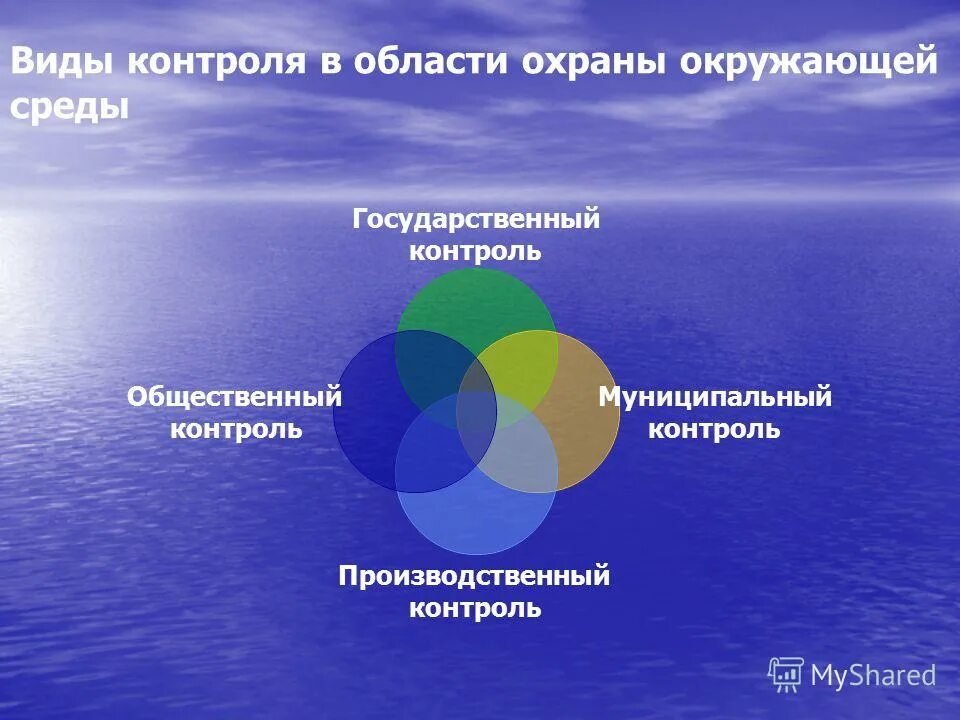 Виды контроля в области охраны окружающей среды

Государственный контроль

Общественный контроль

Муниципальный контроль

Производственный контроль

MyShared